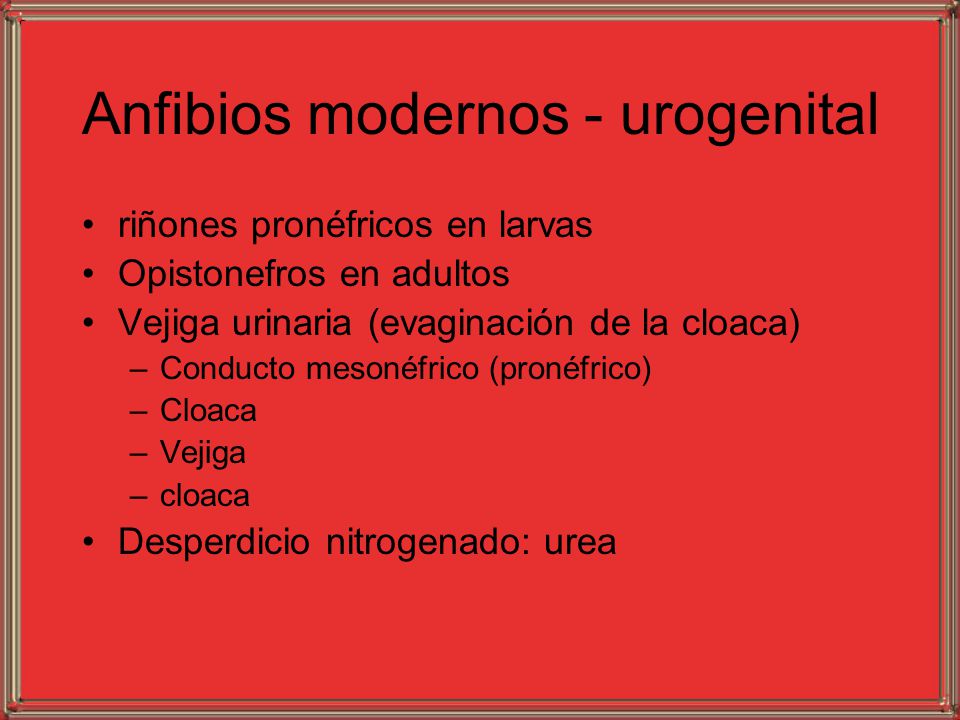 Anfibios modernos - urogenital

• riñones pronéfricos en larvas
• Opistonefros en adultos
• Vejiga urinaria (evaginación de la cloaca)
  – Conducto mesonéfrico (pronéfrico)
  – Cloaca
  – Vejiga
  – cloaca
• Desperdicio nitrogenado: urea